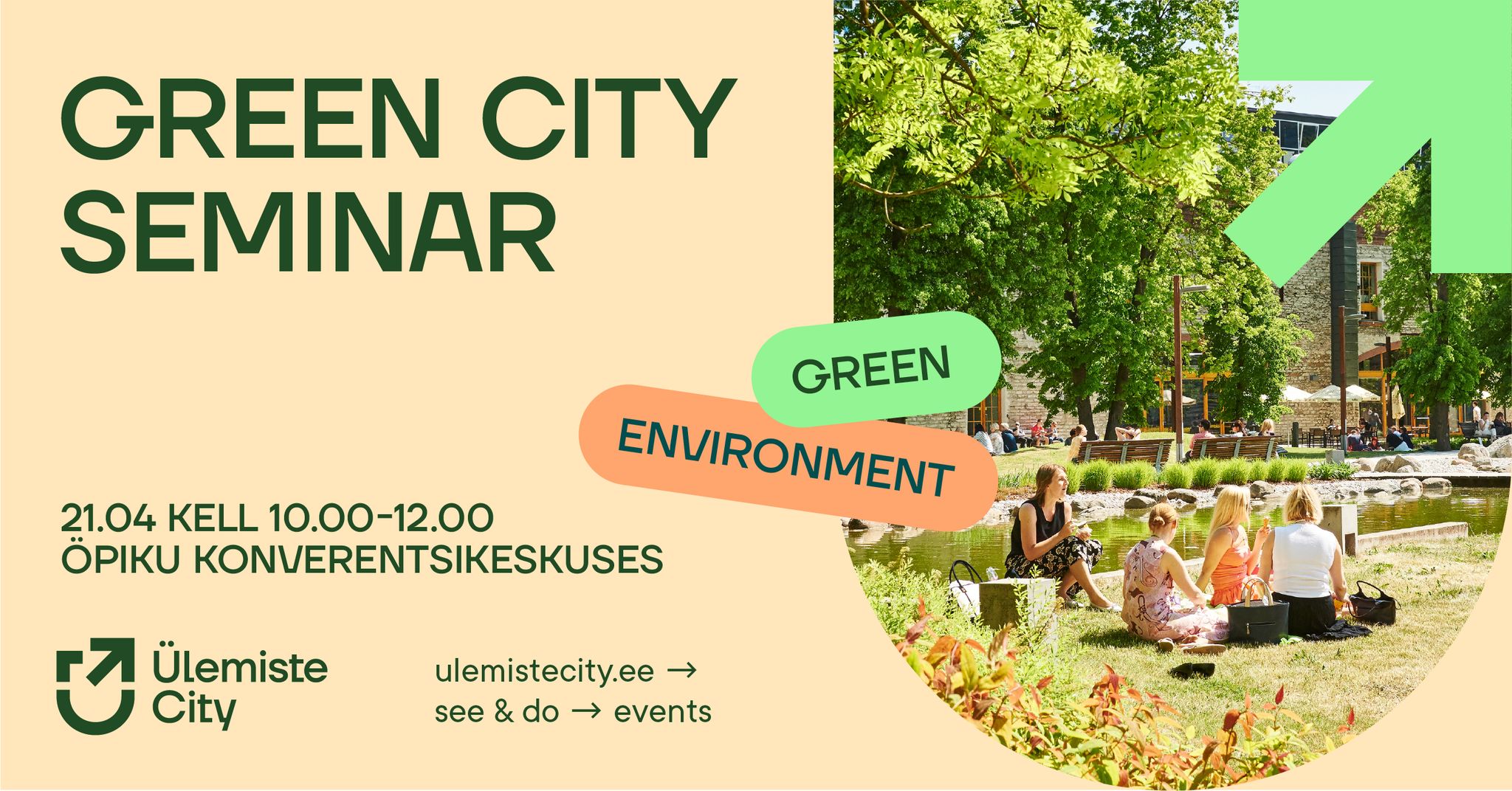 GREEN CITY SEMINAR

GREEN

ENVIRONMENT

21.04 KELL 10.00-12.00
ÖPIKU KONVERENTSIKESKUSES

Ülemiste City

ulemistecity.ee →
see & do → events